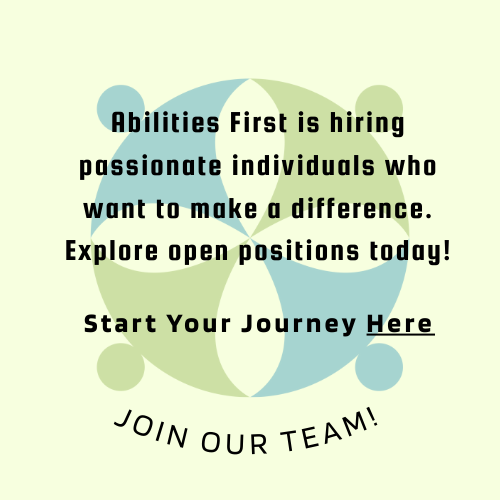 Abilities First is hiring passionate individuals who want to make a difference. Explore open positions today!

Start Your Journey Here

JOIN OUR TEAM!